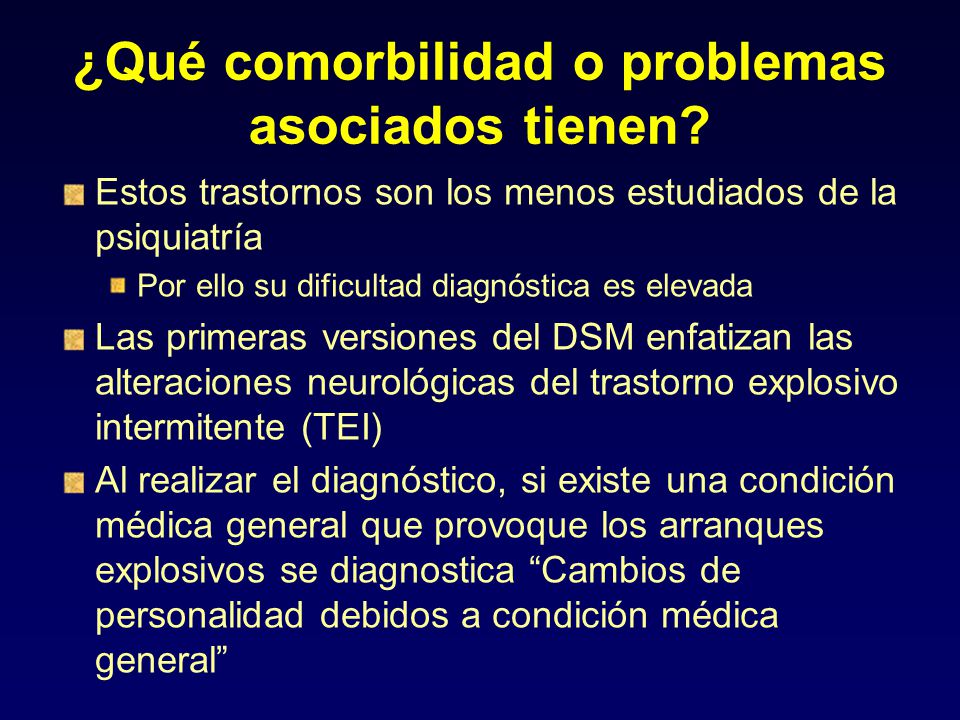 ¿Qué comorbilidad o problemas asociados tienen?

Estos trastornos son los menos estudiados de la psiquiatría

Por ello su dificultad diagnóstica es elevada

Las primeras versiones del DSM enfatizan las alteraciones neurológicas del trastorno explosivo intermitente (TEI)

Al realizar el diagnóstico, si existe una condición médica general que provoque los arranques explosivos se diagnostica “Cambios de personalidad debidos a condición médica general”